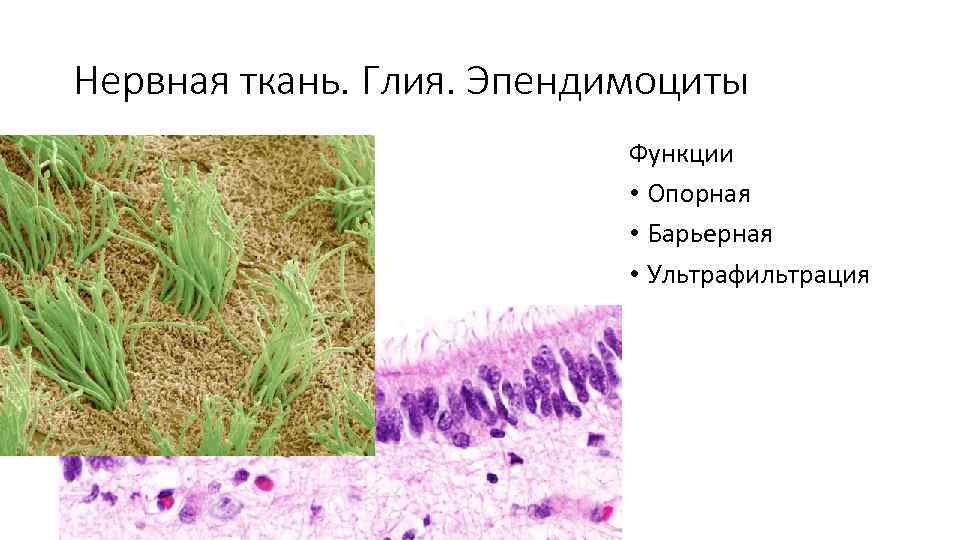 Нервная ткань. Глия. Эпендимоциты

Функции
• Опорная
• Барьерная
• Ультрафильтрация